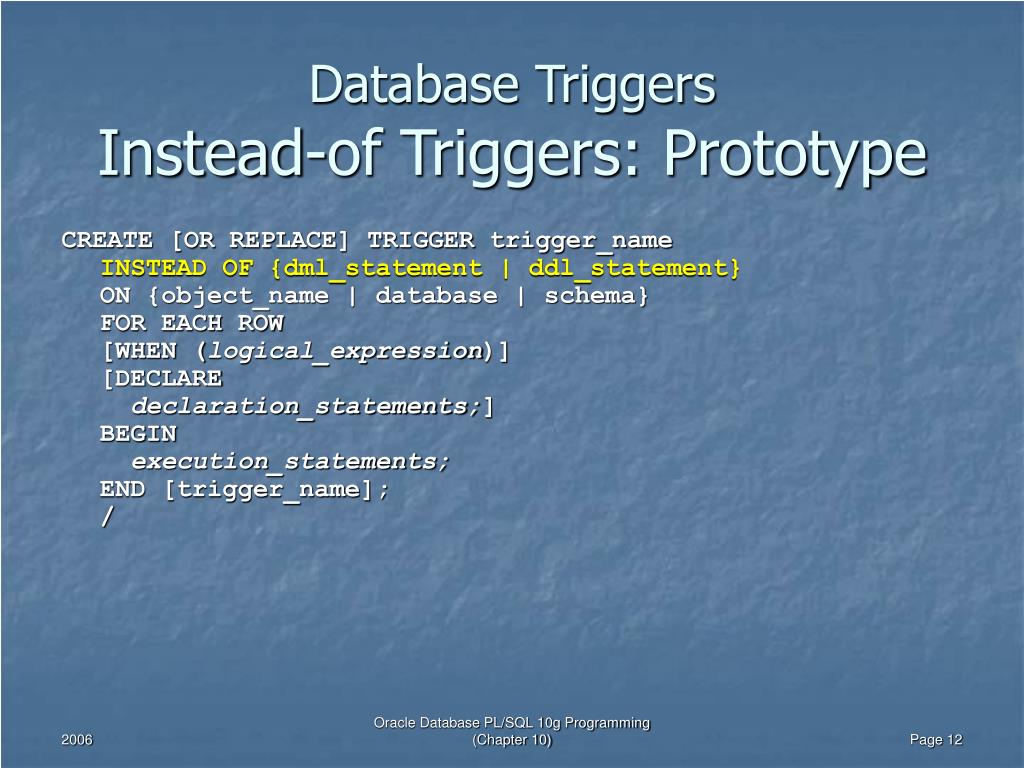 Database Triggers
Instead-of Triggers: Prototype

CREATE [OR REPLACE] TRIGGER trigger_name
INSTEAD OF {dml_statement | ddl_statement}
ON {object_name | database | schema}
FOR EACH ROW
[WHEN (logical_expression)]
[DECLARE
declaration_statements;]
BEGIN
execution_statements;
END [trigger_name];
/

2006

Oracle Database PL/SQL 10g Programming (Chapter 10)

Page 12